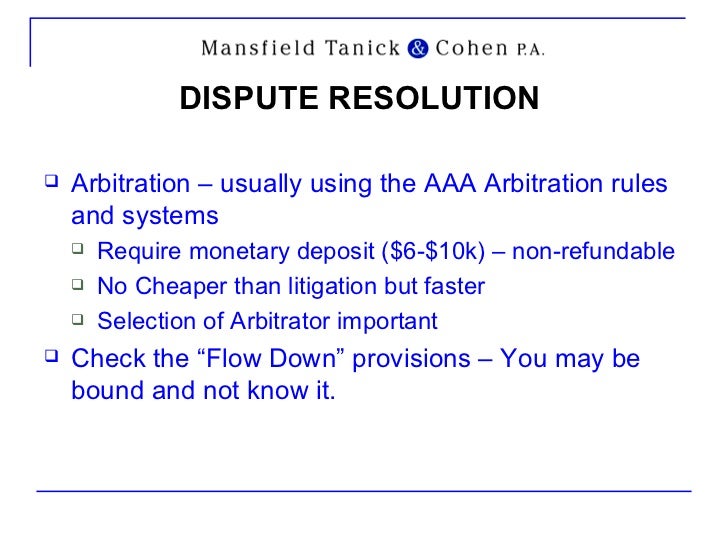 Mansfield Tanick & Cohen P.A.

DISPUTE RESOLUTION

❑ Arbitration – usually using the AAA Arbitration rules and systems
❑ Require monetary deposit (\$6-\$10k) – non-refundable
❑ No Cheaper than litigation but faster
❑ Selection of Arbitrator important
❑ Check the “Flow Down” provisions – You may be bound and not know it.